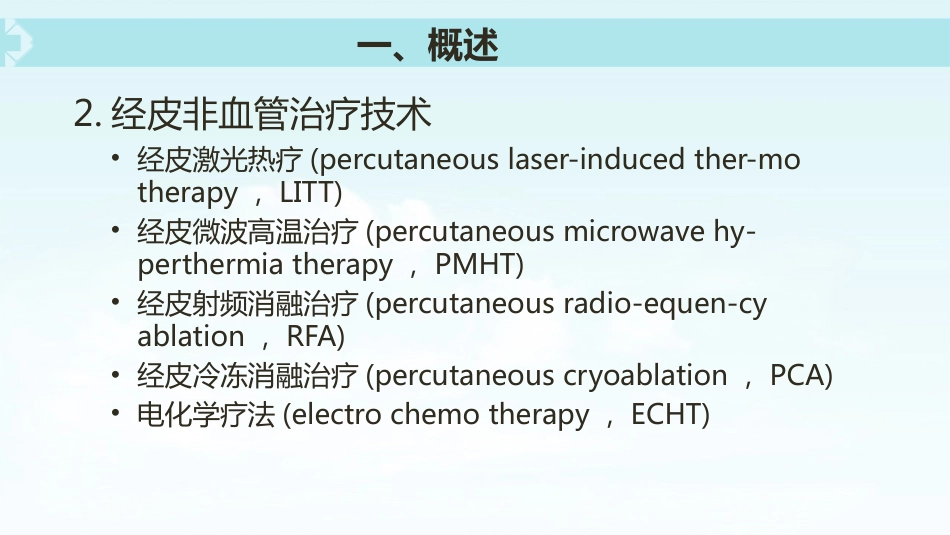 一、概述

2. 经皮非血管治疗技术

• 经皮激光热疗 (percutaneous laser-induced ther-mo therapy ， LITT)
• 经皮微波高温治疗 (percutaneous microwave hyperthermia therapy ， PMHT)
• 经皮射频消融治疗 (percutaneous radio-equen-cy ablation ， RFA)
• 经皮冷冻消融治疗 (percutaneous cryoablation ， PCA)
• 电化学疗法 (electro chemo therapy ， ECHT)